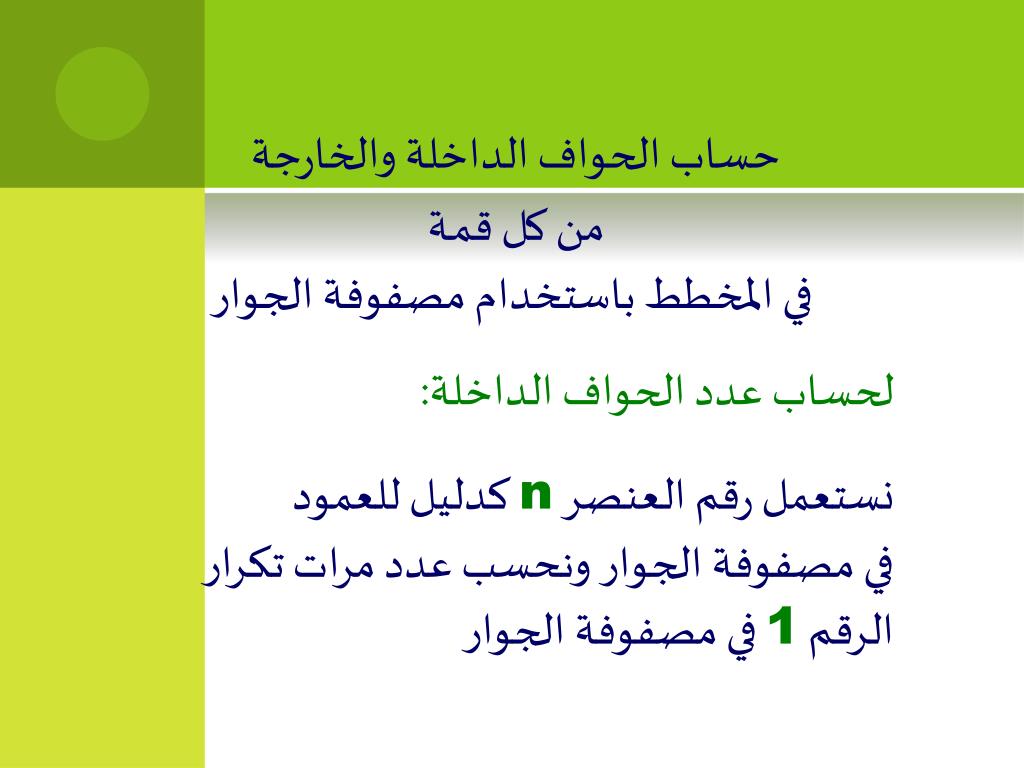 حساب الحواف الداخلة والخارجة
من كل قمة
في المخطط باستخدام مصفوفة الجوار

لحساب عدد الحواف الداخلة:

نستعمل رقم العنصر n كدليل للعمود في مصفوفة الجوار ونحسب عدد مرات تكرار الرقم 1 في مصفوفة الجوار